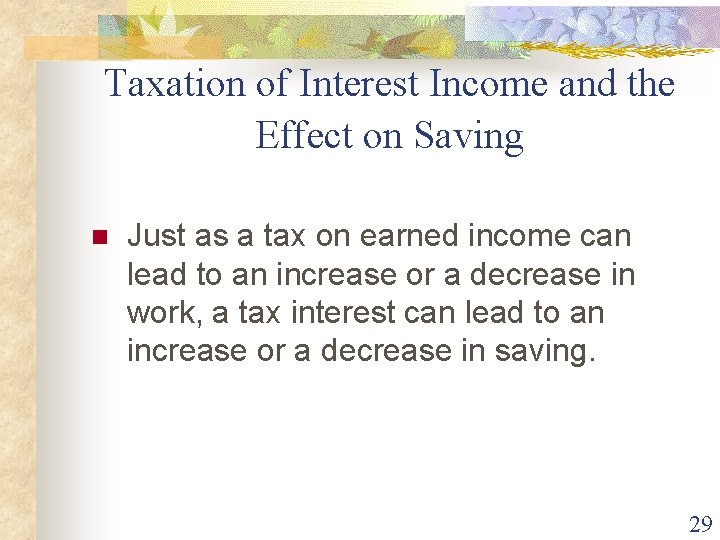 Taxation of Interest Income and the Effect on Saving

Just as a tax on earned income can lead to an increase or a decrease in work, a tax interest can lead to an increase or a decrease in saving.

29